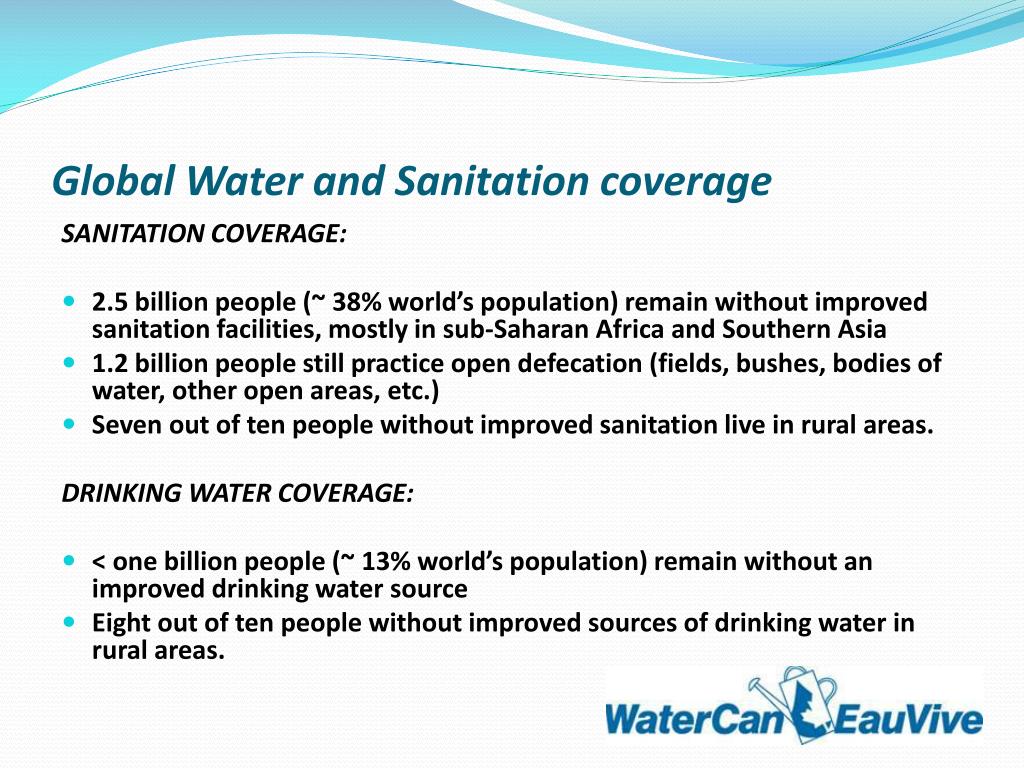 Global Water and Sanitation coverage

SANITATION COVERAGE:

- 2.5 billion people (~ 38% world's population) remain without improved sanitation facilities, mostly in sub-Saharan Africa and Southern Asia
- 1.2 billion people still practice open defecation (fields, bushes, bodies of water, other open areas, etc.)
- Seven out of ten people without improved sanitation live in rural areas.

DRINKING WATER COVERAGE:

- < one billion people (~ 13% world's population) remain without an improved drinking water source
- Eight out of ten people without improved sources of drinking water in rural areas.

WaterCan EauVive